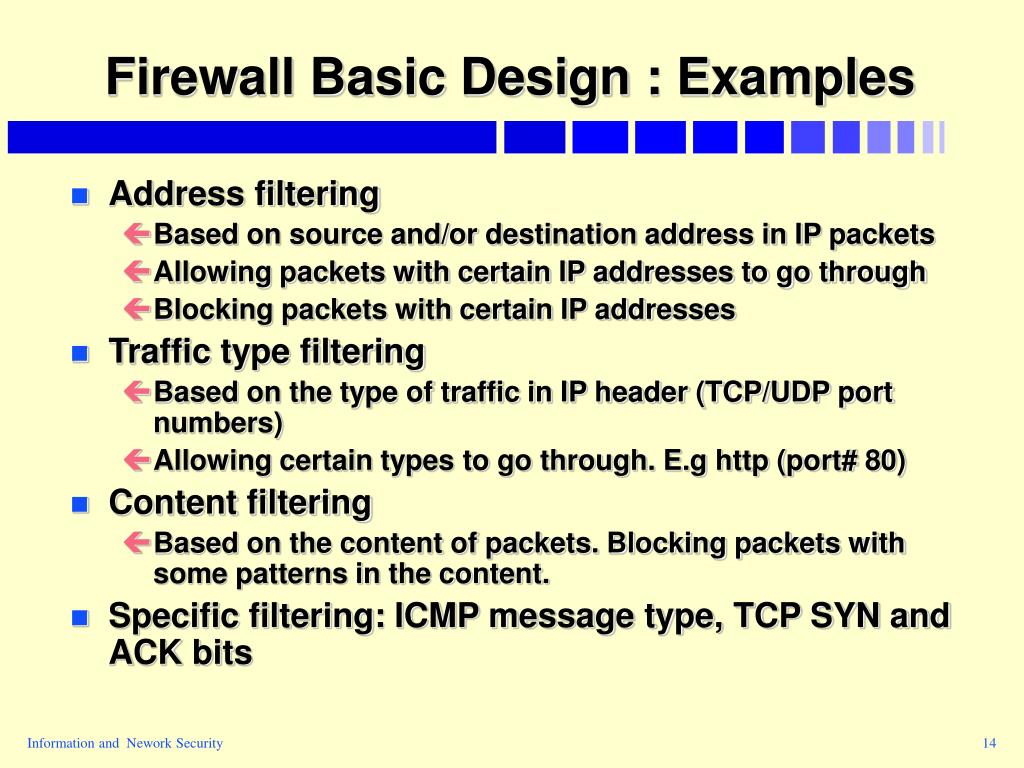 Firewall Basic Design : Examples

- Address filtering
  - Based on source and/or destination address in IP packets
  - Allowing packets with certain IP addresses to go through
  - Blocking packets with certain IP addresses
- Traffic type filtering
  - Based on the type of traffic in IP header (TCP/UDP port numbers)
  - Allowing certain types to go through. E.g http (port# 80)
- Content filtering
  - Based on the content of packets. Blocking packets with some patterns in the content.
- Specific filtering: ICMP message type, TCP SYN and ACK bits

Information and Nework Security

14